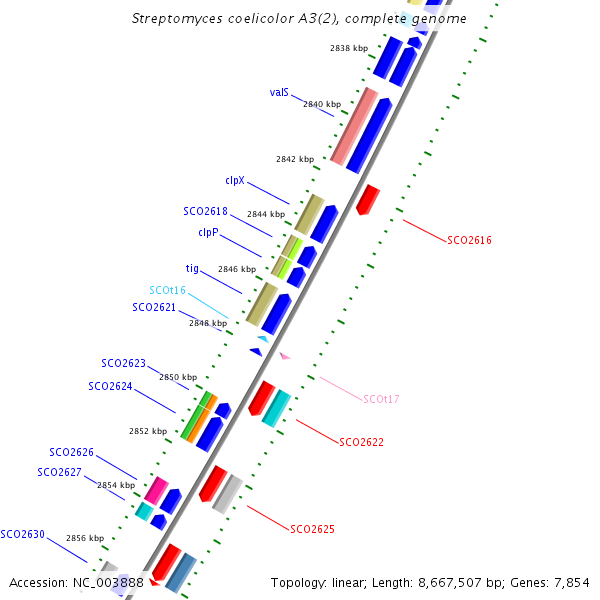 Streptomyces coelicolor A3(2), complete genome

2838 kbp

valS

2840 kbp

2842 kbp

clpX

SCO2618

2844 kbp

clpP

SCO2616

tig

2846 kbp

SCOt16

SCO2621

2848 kbp

SCO2623

2850 kbp

SCO2624

SCOt17

2852 kbp

SCO2622

SCO2626

SCO2627

2854 kbp

SCO2625

SCO2630

2856 kbp

Accession: NC_003888

Topology: linear; Length: 8,667,507 bp; Genes: 7,854